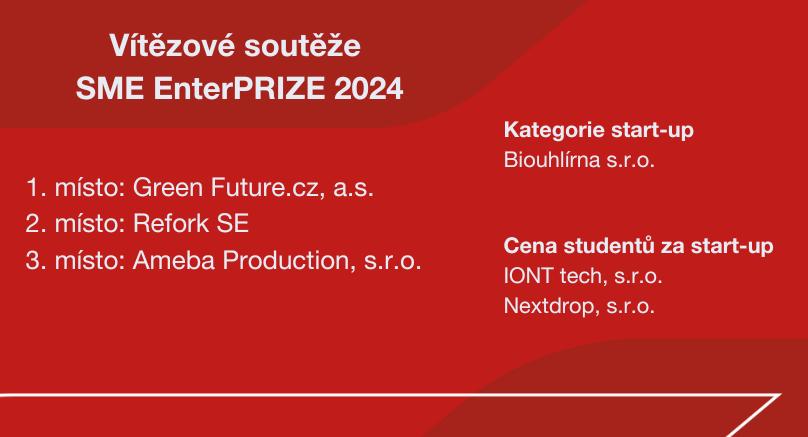 Vítězové soutěže
SME EnterPRIZE 2024

1. místo: Green Future.cz, a.s.
2. místo: Refork SE
3. místo: Ameba Production, s.r.o.

Kategorie start-up
Biouhlírna s.r.o.

Cena studentů za start-up
IONT tech, s.r.o.
Nextdrop, s.r.o.